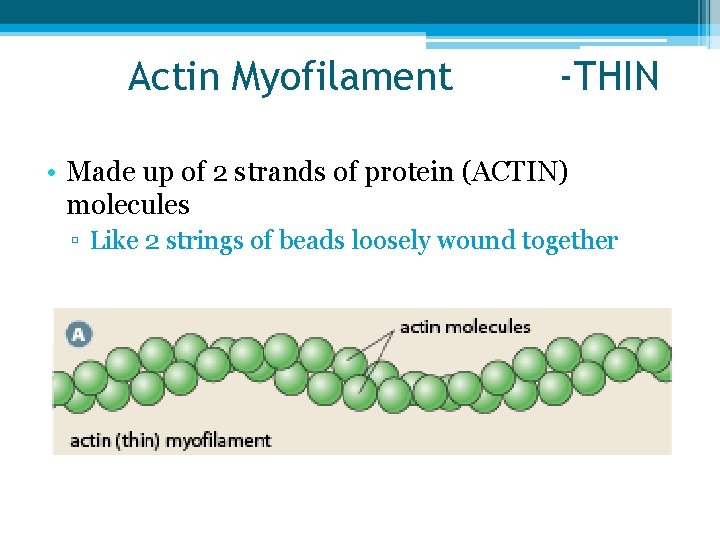 Actin Myofilament -THIN

• Made up of 2 strands of protein (ACTIN) molecules
▫ Like 2 strings of beads loosely wound together

A

actin molecules

actin (thin) myofilament